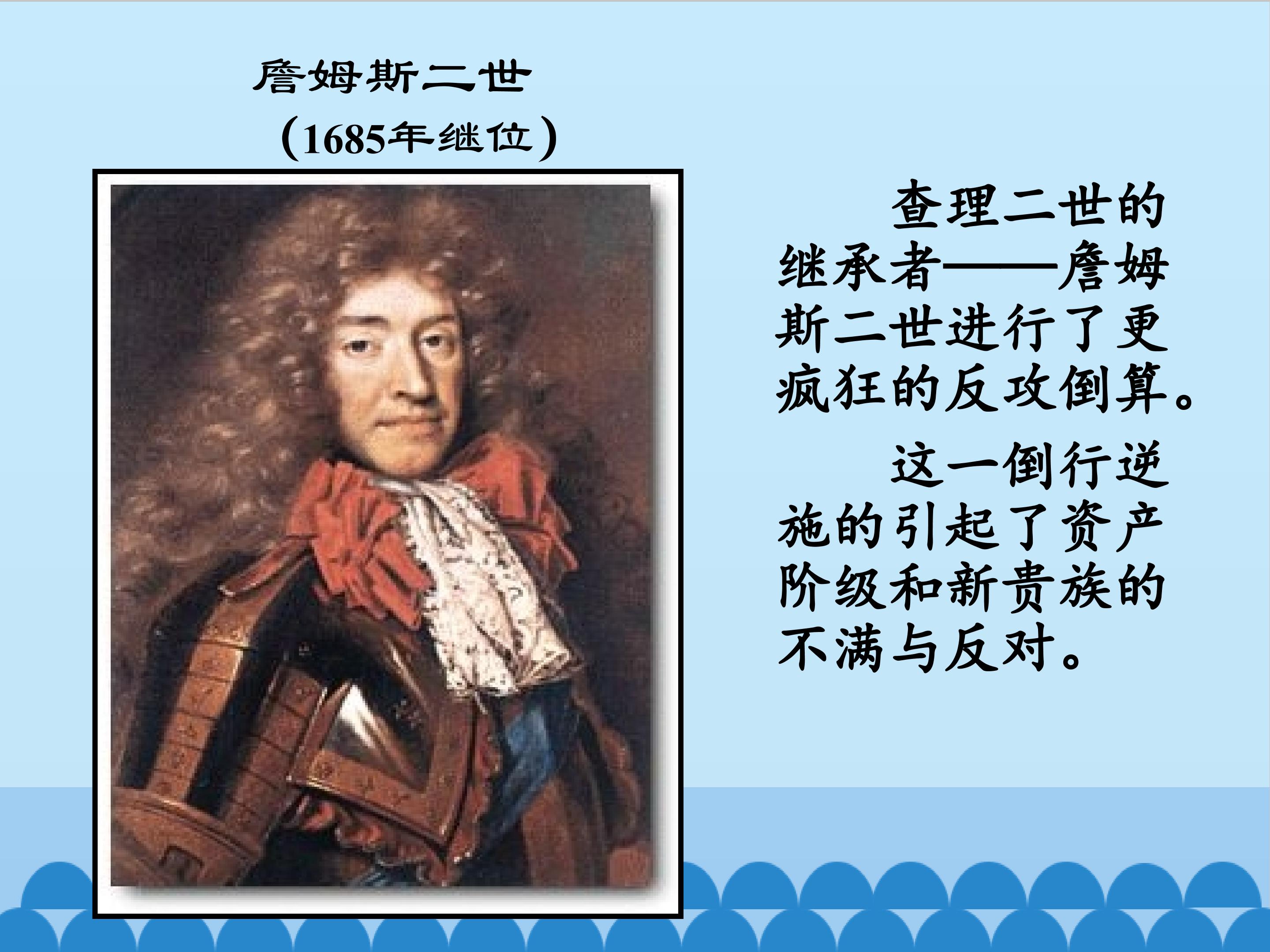 詹姆斯二世
（1685年继位）

查理二世的继承者——詹姆斯二世进行了更疯狂的反攻倒算。

这一倒行逆施的引起了资产阶级和新贵族的不满与反对。